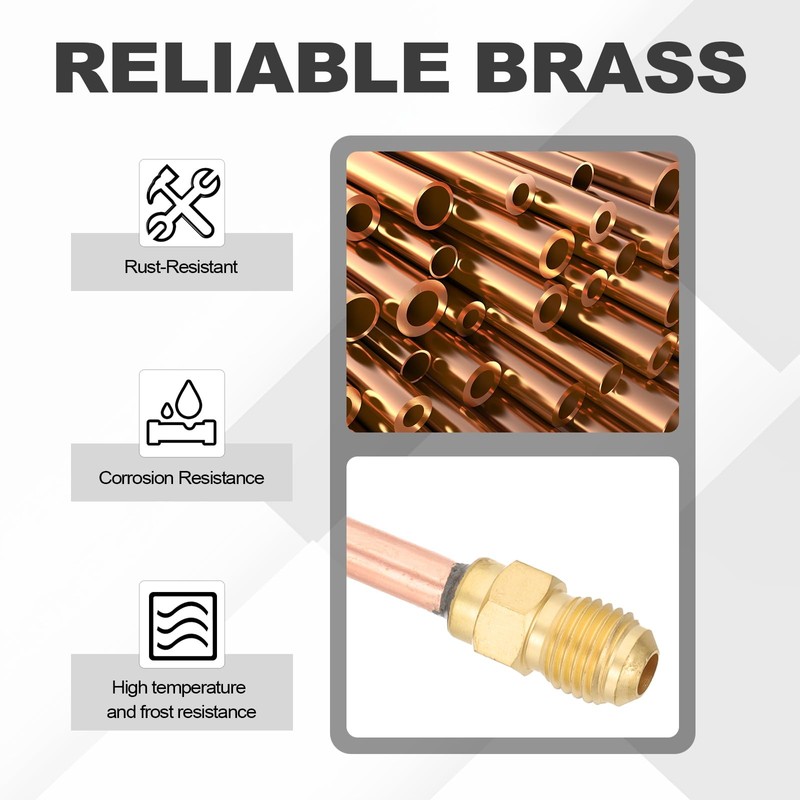 RELIABLE BRASS

Rust-Resistant

Corrosion Resistance

High temperature and frost resistance